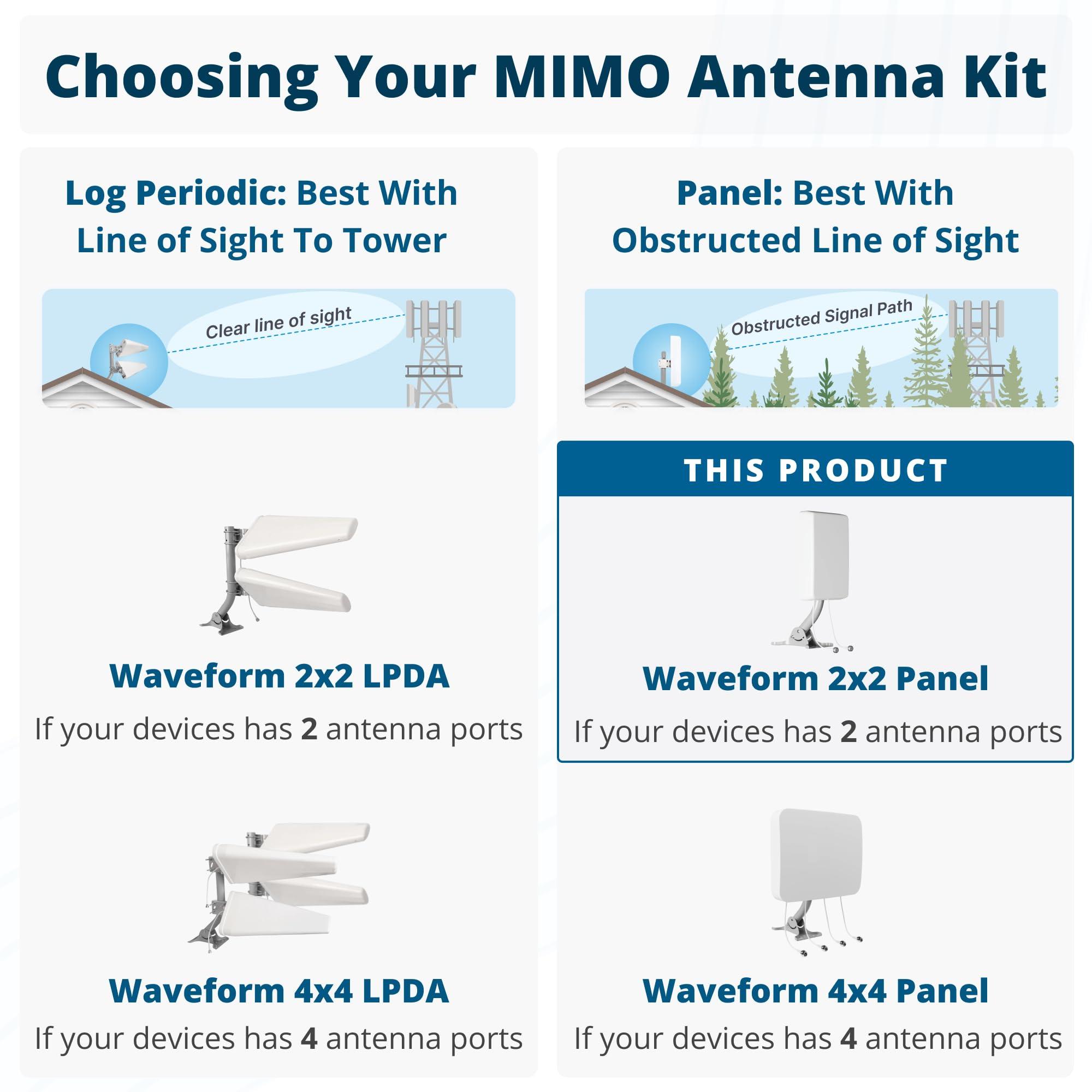 Choosing Your MIMO Antenna Kit

Log Periodic: Best With Line of Sight To Tower

Clear line of sight

Waveform 2x2 LPDA
If your devices has 2 antenna ports

Waveform 4x4 LPDA
If your devices has 4 antenna ports

Panel: Best With Obstructed Line of Sight

Obstructed Signal Path

THIS PRODUCT

Waveform 2x2 Panel
If your devices has 2 antenna ports

Waveform 4x4 Panel
If your devices has 4 antenna ports